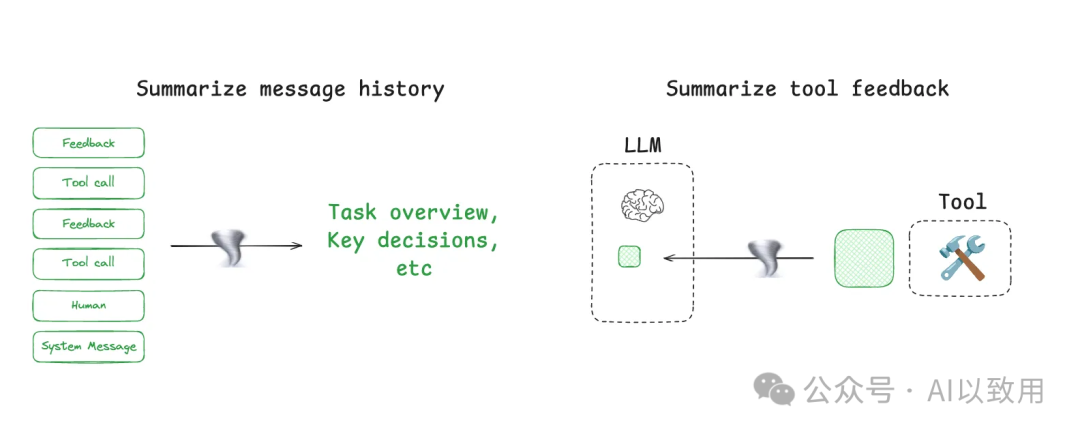 Summarize message history

Feedback

Tool call

Feedback

Tool call

Human

System Message

Task overview, Key decisions, etc

Summarize tool feedback

LLM

Tool

公众号 · AI以致用